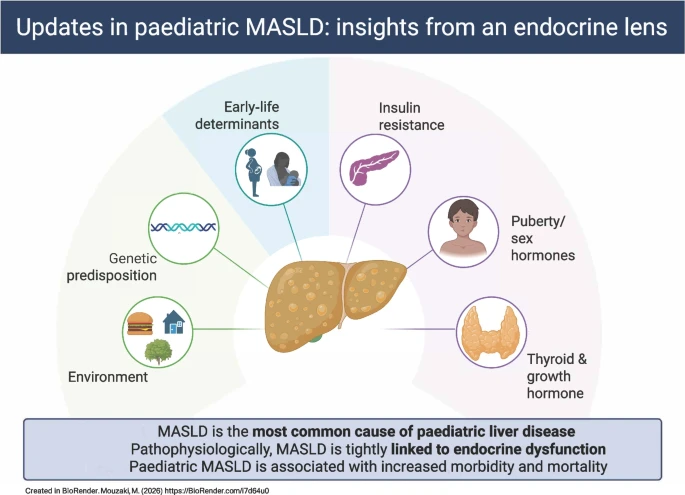 Updates in paediatric MASLD: insights from an endocrine lens

Early-life determinants

Insulin resistance

Genetic predisposition

Puberty/ sex hormones

Environment

Thyroid & growth hormone

MASLD is the most common cause of paediatric liver disease
Pathophysiologically, MASLD is tightly linked to endocrine dysfunction
Paediatric MASLD is associated with increased morbidity and mortality

Created in BioRender. Mouzaki, M. (2026) https://BioRender.com/i7d64u0